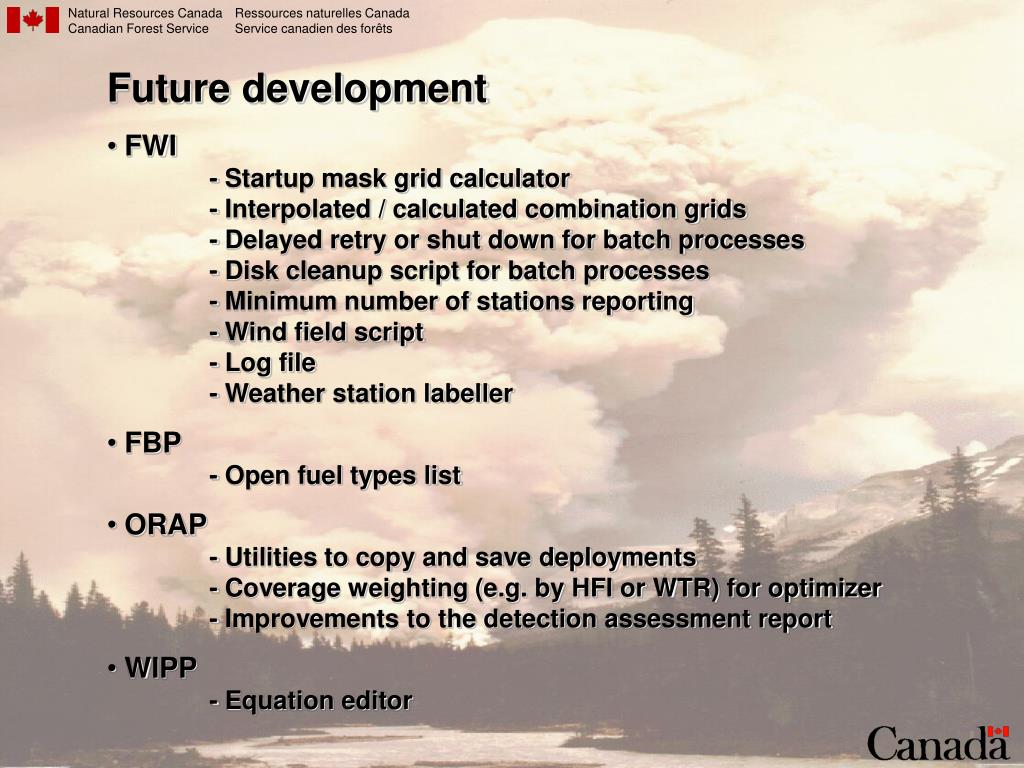 Natural Resources Canada
Canadian Forest Service

Ressources naturelles Canada
Service canadien des forêts

Future development

• FWI
- Startup mask grid calculator
- Interpolated / calculated combination grids
- Delayed retry or shut down for batch processes
- Disk cleanup script for batch processes
- Minimum number of stations reporting
- Wind field script
- Log file
- Weather station labeller

• FBP
- Open fuel types list

• ORAP
- Utilities to copy and save deployments
- Coverage weighting (e.g. by HFI or WTR) for optimizer
- Improvements to the detection assessment report

• WIPP
- Equation editor

Canada